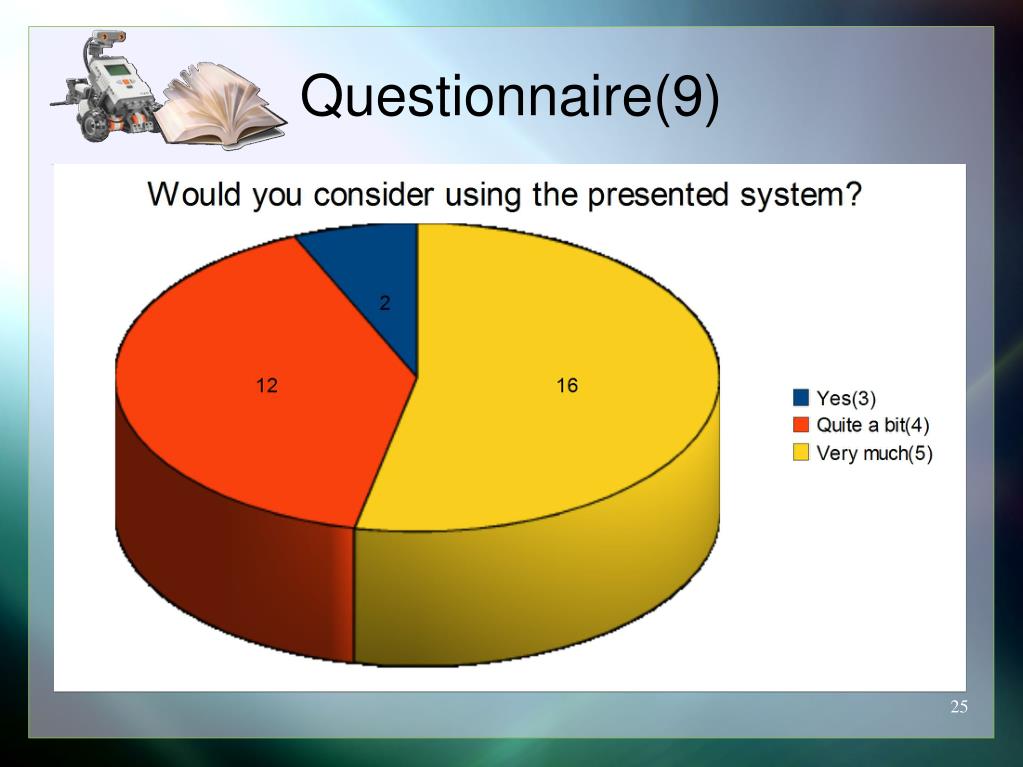 Questionnaire(9)

Would you consider using the presented system?

2

12

16

Yes(3)
Quite a bit(4)
Very much(5)

25